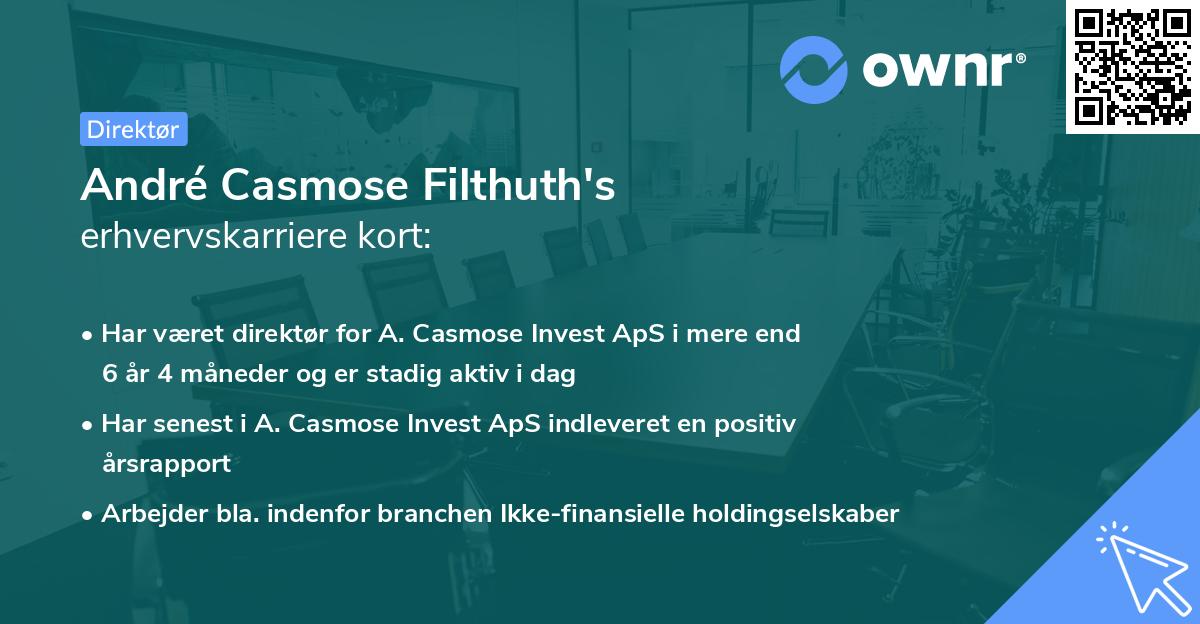 ownr®

Direktør

André Casmose Filthuth's
erhvervskarriere kort:

• Har været direktør for A. Casmose Invest ApS i mere end 6 år 4 måneder og er stadig aktiv i dag

• Har senest i A. Casmose Invest ApS indleveret en positiv årsrapport

• Arbejder bla. indenfor branchen Ikke-finansielle holdingselskaber